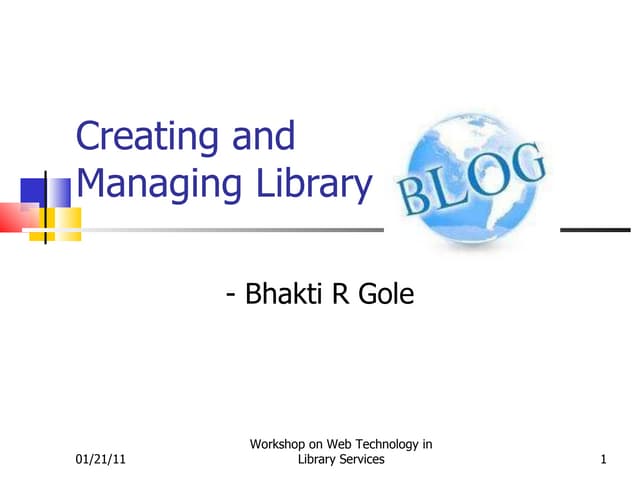 Creating and Managing Library

BLOG

- Bhakti R Gole

01/21/11

Workshop on Web Technology in Library Services

1